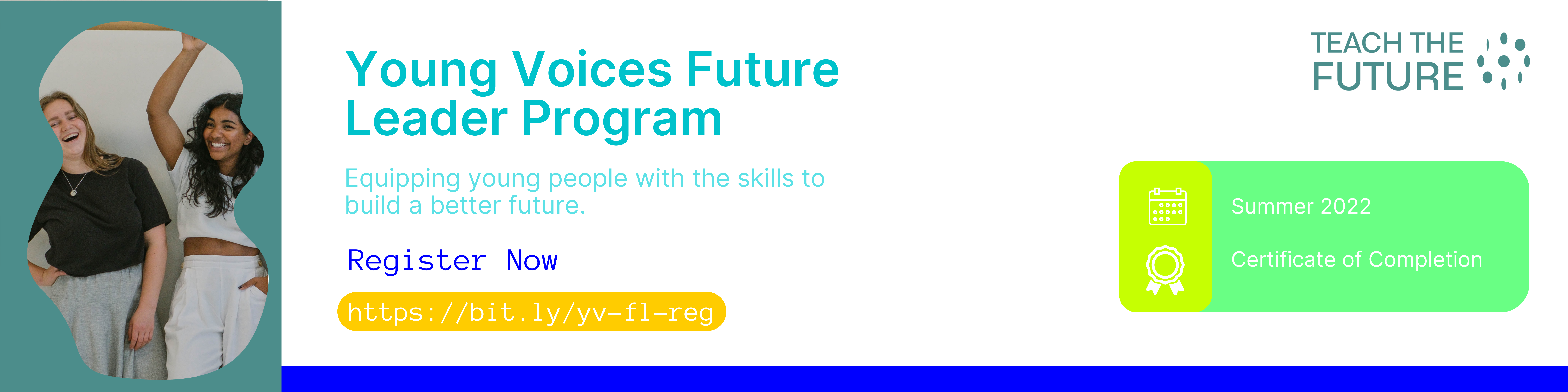 Young Voices Future Leader Program

Equipping young people with the skills to build a better future.

Register Now

https://bit.ly/yv-fl-reg

TEACH THE FUTURE

Summer 2022

Certificate of Completion